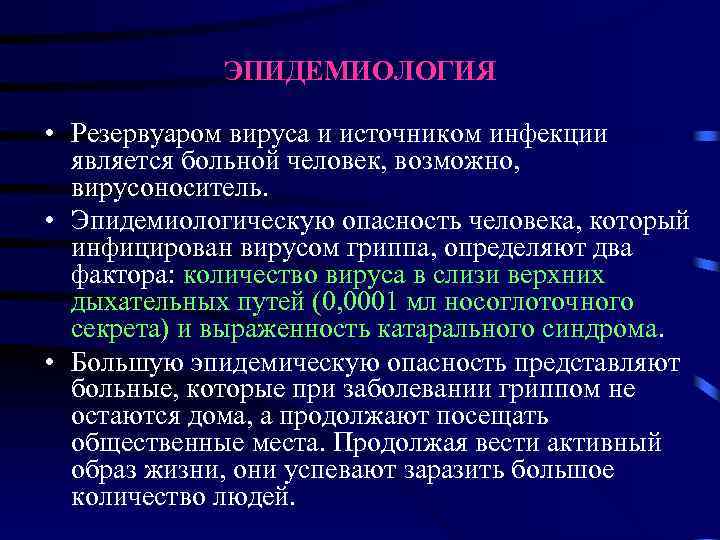 ЭПИДЕМИОЛОГИЯ

• Резервуаром вируса и источником инфекции является больной человек, возможно, вирусоноситель.

• Эпидемиологическую опасность человека, который инфицирован вирусом гриппа, определяют два фактора: количество вируса в слизи верхних дыхательных путей (0,0001 мл носоглоточного секрета) и выраженность катарального синдрома.

• Большую эпидемическую опасность представляют больные, которые при заболевании гриппом не остаются дома, а продолжают посещать общественные места. Продолжая вести активный образ жизни, они успевают заразить большое количество людей.